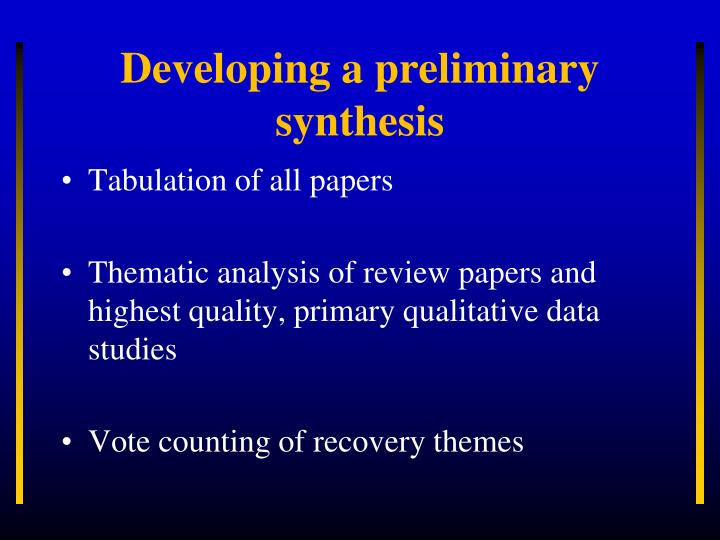 Developing a preliminary synthesis

• Tabulation of all papers

• Thematic analysis of review papers and highest quality, primary qualitative data studies

• Vote counting of recovery themes